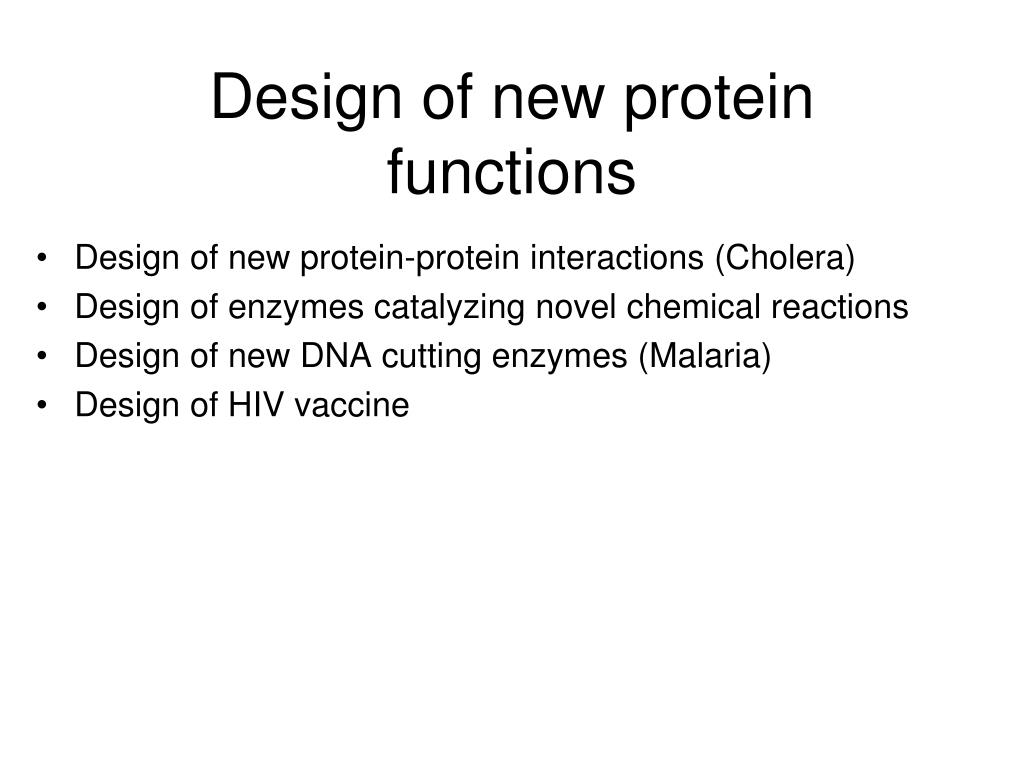 Design of new protein functions

• Design of new protein-protein interactions (Cholera)
• Design of enzymes catalyzing novel chemical reactions
• Design of new DNA cutting enzymes (Malaria)
• Design of HIV vaccine